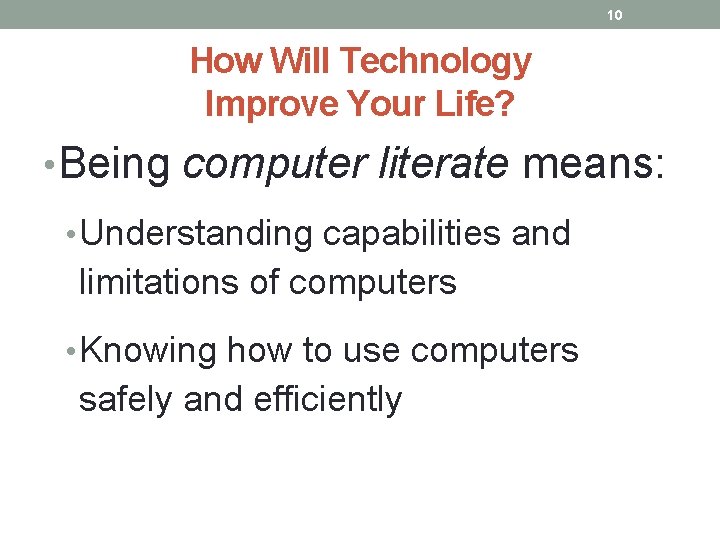 10

How Will Technology Improve Your Life?

• Being computer literate means:

• Understanding capabilities and limitations of computers

• Knowing how to use computers safely and efficiently